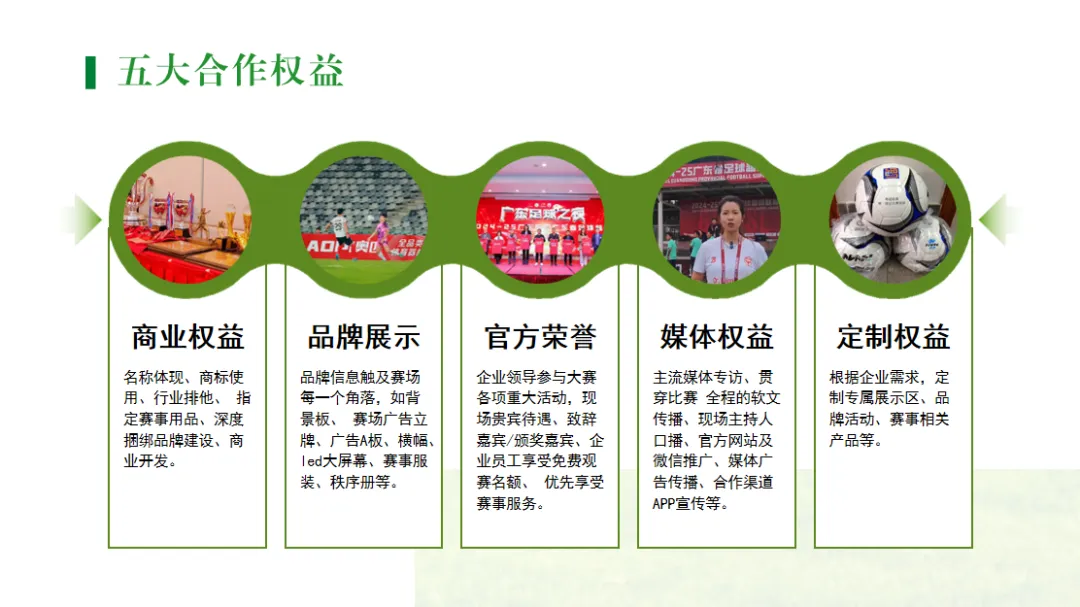 五大合作权益

商业权益

名称体现、商标使用、行业排他、 指定赛事用品、深度捆绑品牌建设、商业开发。

品牌展示

品牌信息触及赛场每一个角落，如背景板、 赛场广告立牌、广告A板、横幅、led大屏幕、赛事服装、秩序册等。

官方荣誉

企业领导参与大赛各项重大活动，现场贵宾待遇、致辞嘉宾/颁奖嘉宾、企业员工享受免费观赛名额、 优先享受赛事服务。

媒体权益

主流媒体专访、贯穿比赛 全程的软文传播、现场主持人口播、官方网站及微信推广、媒体广告传播、合作渠道APP宣传等。

定制权益

根据企业需求，定制专属展示区、品牌活动、赛事相关产品等。